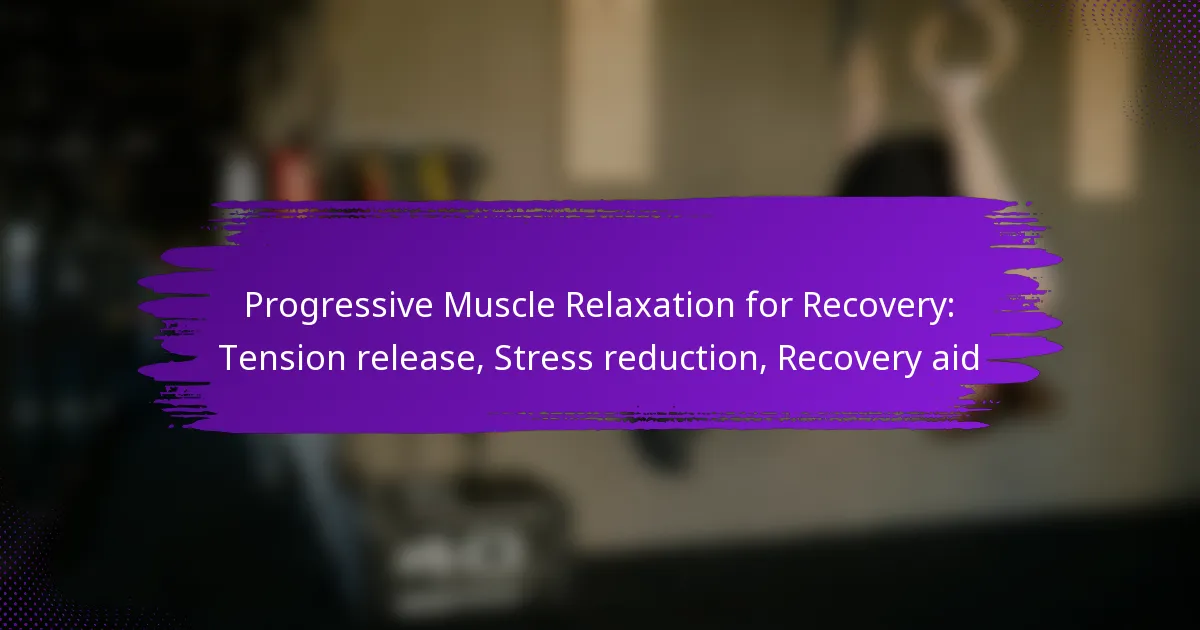 Progressive Muscle Relaxation for Recovery: Tension release, Stress reduction, Recovery aid